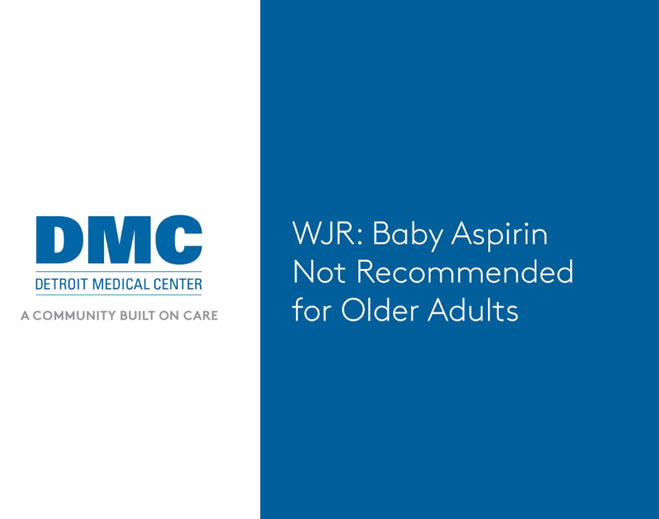 DMC
DETROIT MEDICAL CENTER
A COMMUNITY BUILT ON CARE

WJR: Baby Aspirin Not Recommended for Older Adults